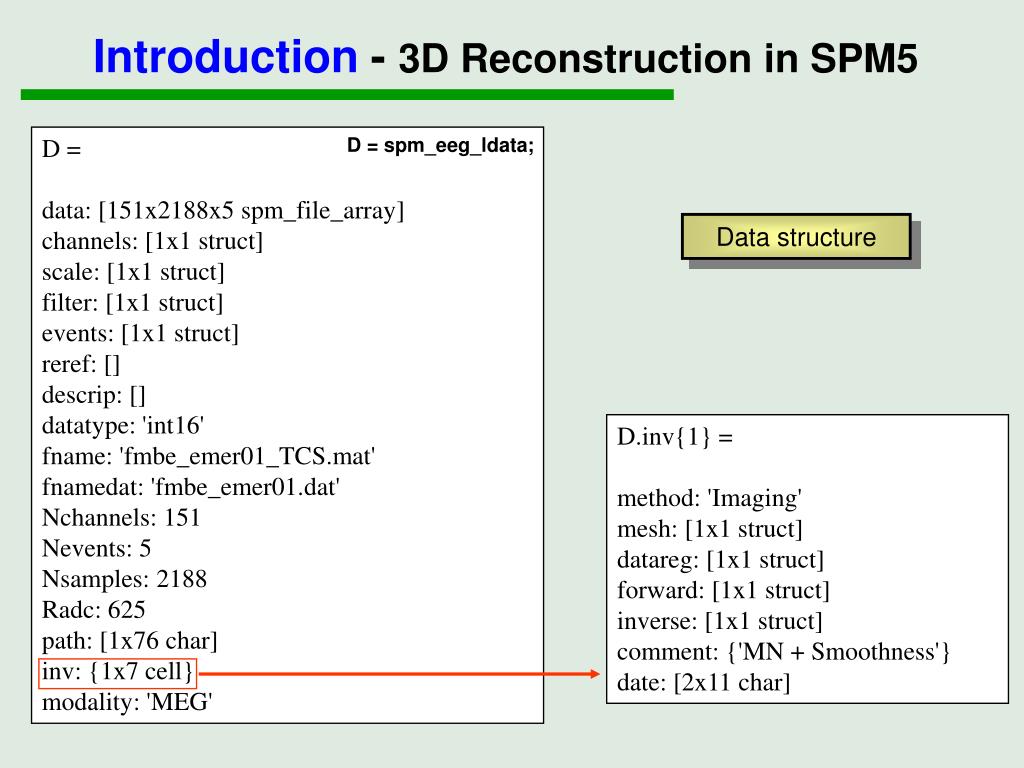 Introduction - 3D Reconstruction in SPM5

D =

D = spm_eeg_ldata;

data: [151x2188x5 spm_file_array]
channels: [1x1 struct]
scale: [1x1 struct]
filter: [1x1 struct]
events: [1x1 struct]
reref: []
descrip: []
datatype: 'int16'
fname: 'fmbe_emer01_TCS.mat'
fnamedat: 'fmbe_emer01.dat'
Nchannels: 151
Nevents: 5
Nsamples: 2188
Radc: 625
path: [1x76 char]
inv: {1x7 cell}
modality: 'MEG'

Data structure

D.inv{1} =

method: 'Imaging'
mesh: [1x1 struct]
datareg: [1x1 struct]
forward: [1x1 struct]
inverse: [1x1 struct]
comment: {'MN + Smoothness'}
date: [2x11 char]